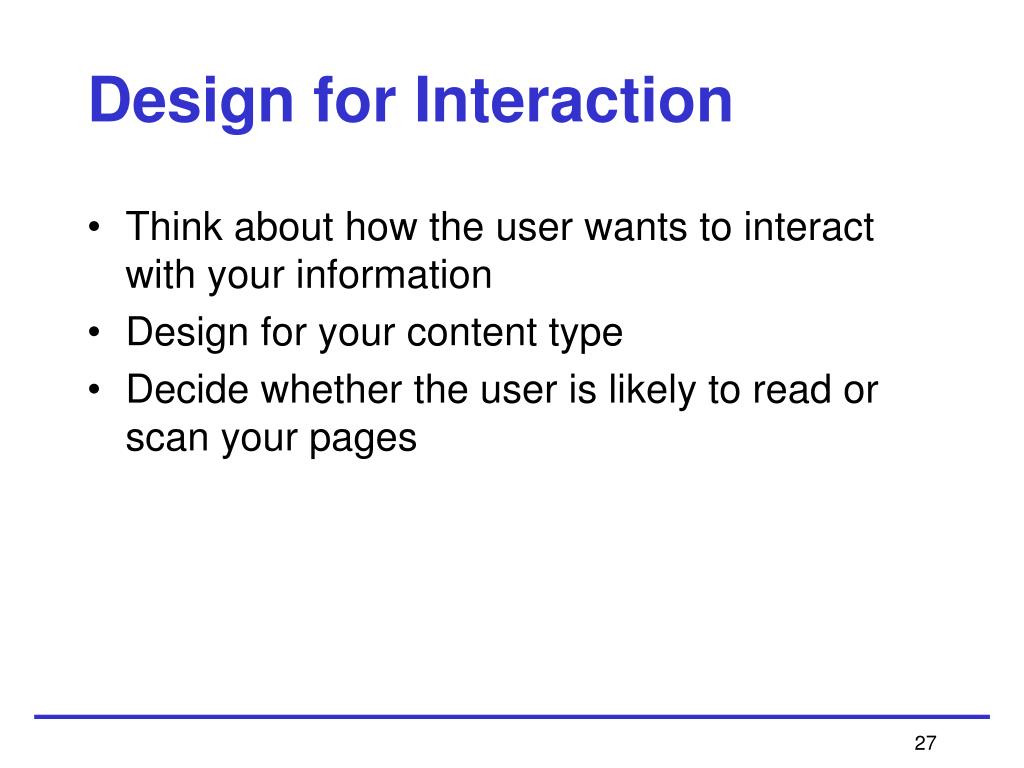 Design for Interaction

• Think about how the user wants to interact with your information
• Design for your content type
• Decide whether the user is likely to read or scan your pages

27